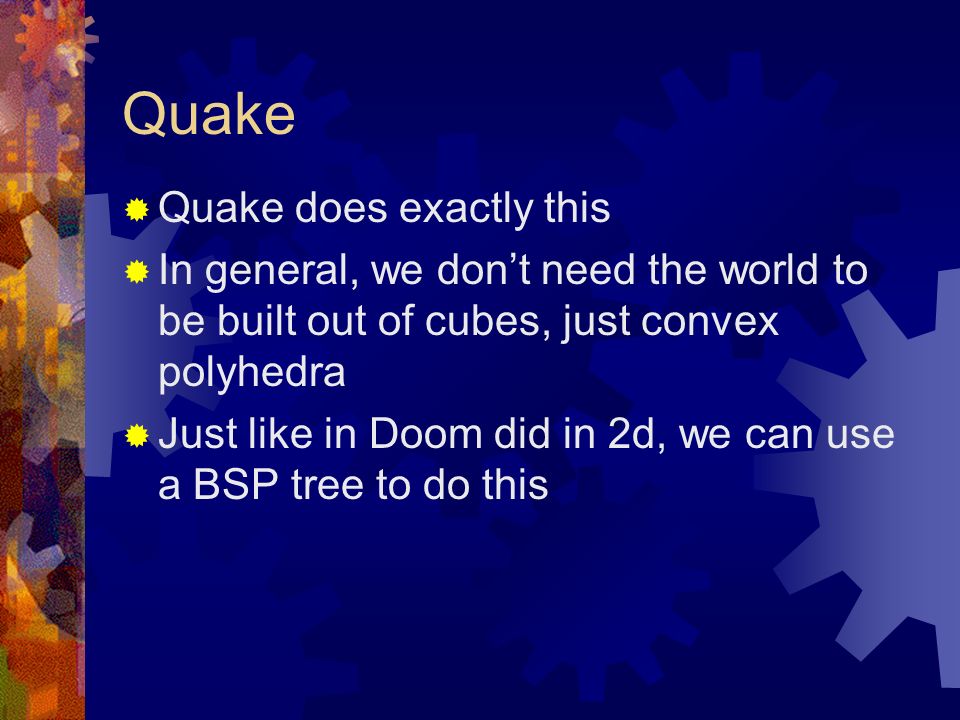 Quake

Quake does exactly this

In general, we don’t need the world to be built out of cubes, just convex polyhedra

Just like in Doom did in 2d, we can use a BSP tree to do this